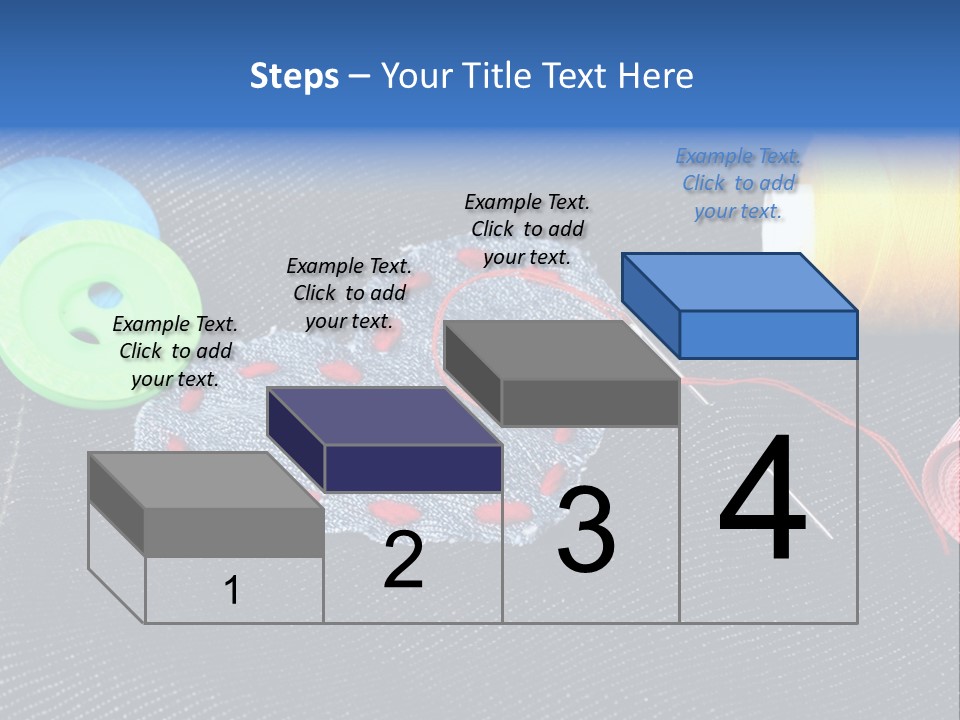 Steps – Your Title Text Here

Example Text. Click to add your text.

Example Text. Click to add your text.

Example Text. Click to add your text.

Example Text. Click to add your text.

1

2

3

4